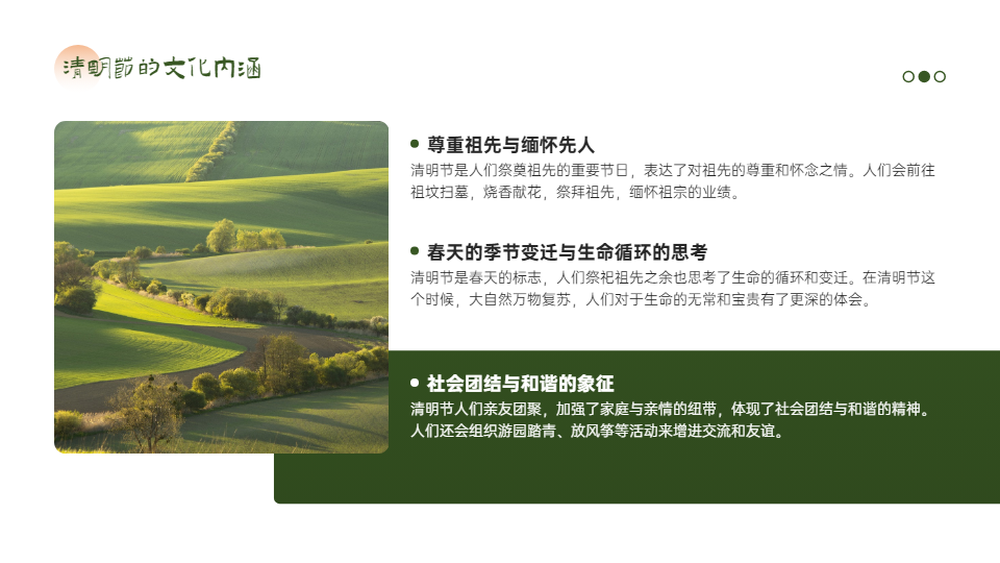 清明節的文化内涵

尊重祖先与缅怀先人

清明节是人们祭奠祖先的重要节日，表达了对祖先的尊重和怀念之情。人们会前往祖坟扫墓，烧香献花，祭拜祖先，缅怀祖宗的业绩。

春天的季节变迁与生命循环的思考

清明节是春天的标志，人们祭祀祖先之余也思考了生命的循环和变迁。在清明节这个时候，大自然万物复苏，人们对于生命的无常和宝贵有了更深的体会。

社会团结与和谐的象征

清明节人们亲友团聚，加强了家庭与亲情的纽带，体现了社会团结与和谐的精神。人们还会组织游园踏青、放风筝等活动来增进交流和友谊。